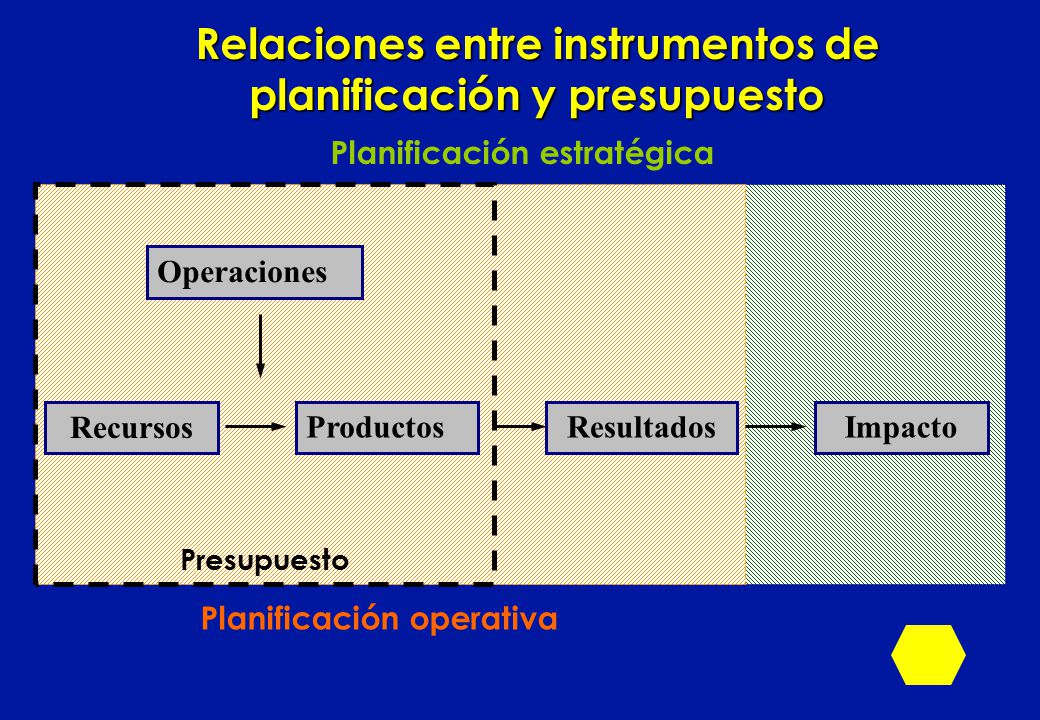 Relaciones entre instrumentos de planificación y presupuesto

Planificación estratégica

Operaciones

Recursos

Productos

Resultados

Impacto

Presupuesto

Planificación operativa